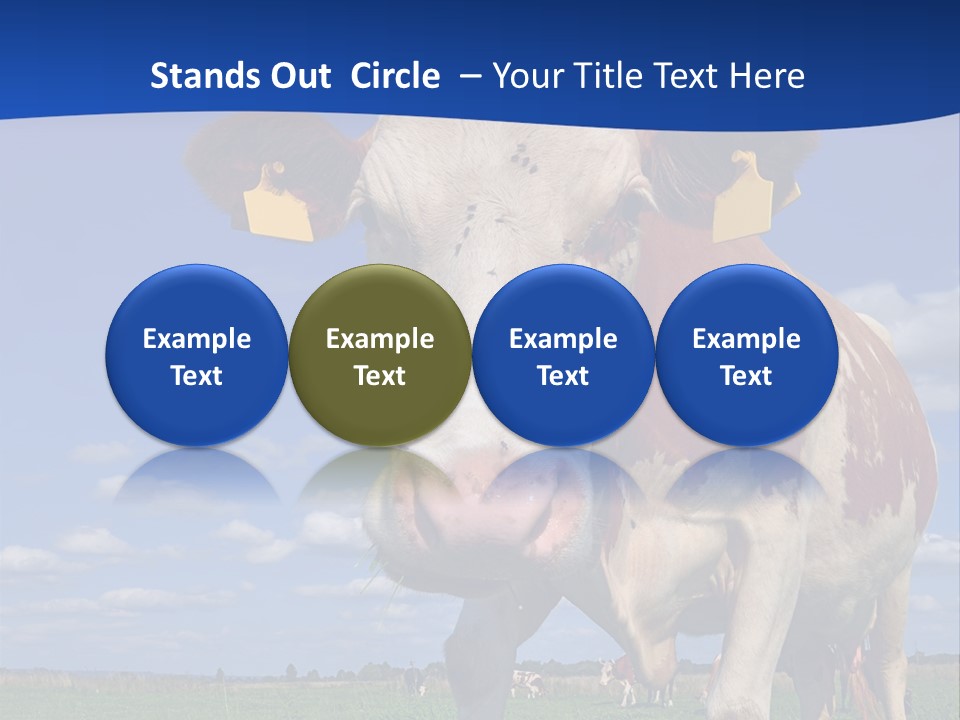 Stands Out Circle – Your Title Text Here

Example Text

Example Text

Example Text

Example Text